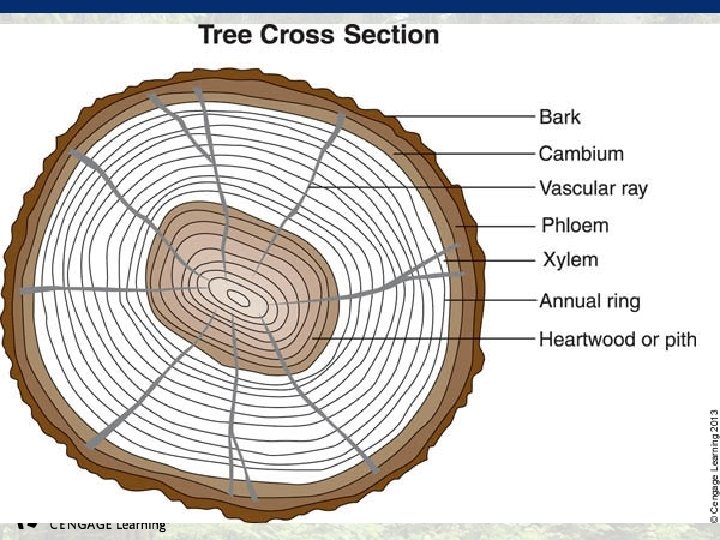 Tree Cross Section

Bark
Cambium
Vascular ray
Phloem
Xylem
Annual ring
Heartwood or pith

© Cengage Learning 2013

CENGAGE Learning